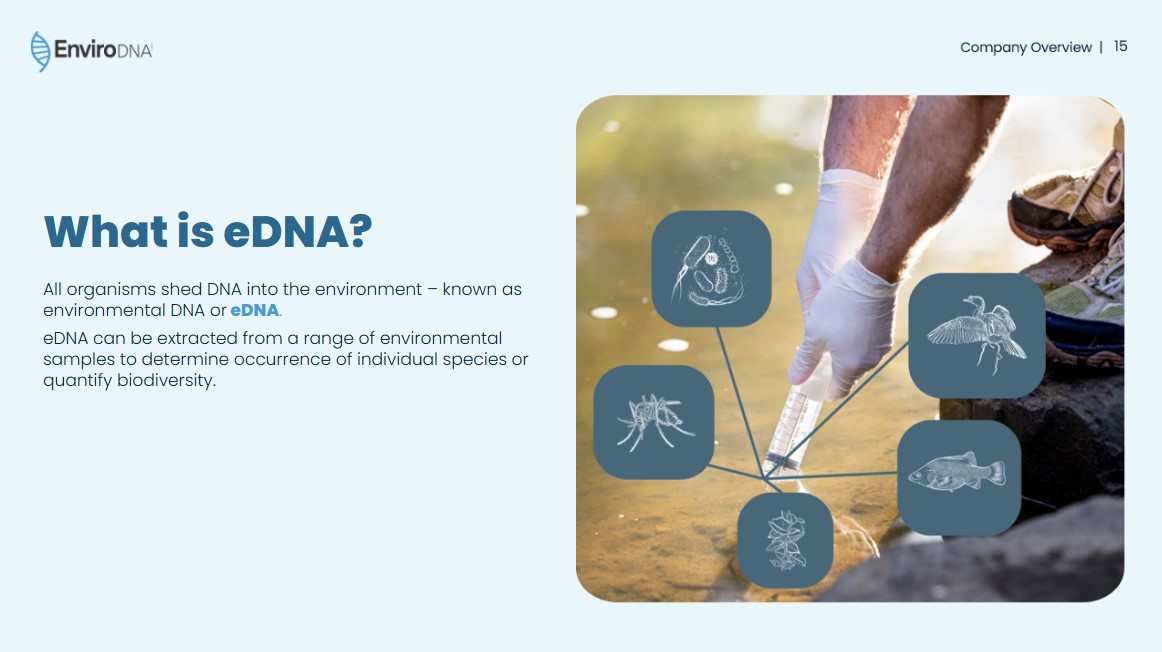 EnviroDNA

Company Overview | 15

What is eDNA?

All organisms shed DNA into the environment – known as environmental DNA or eDNA.

eDNA can be extracted from a range of environmental samples to determine occurrence of individual species or quantify biodiversity.